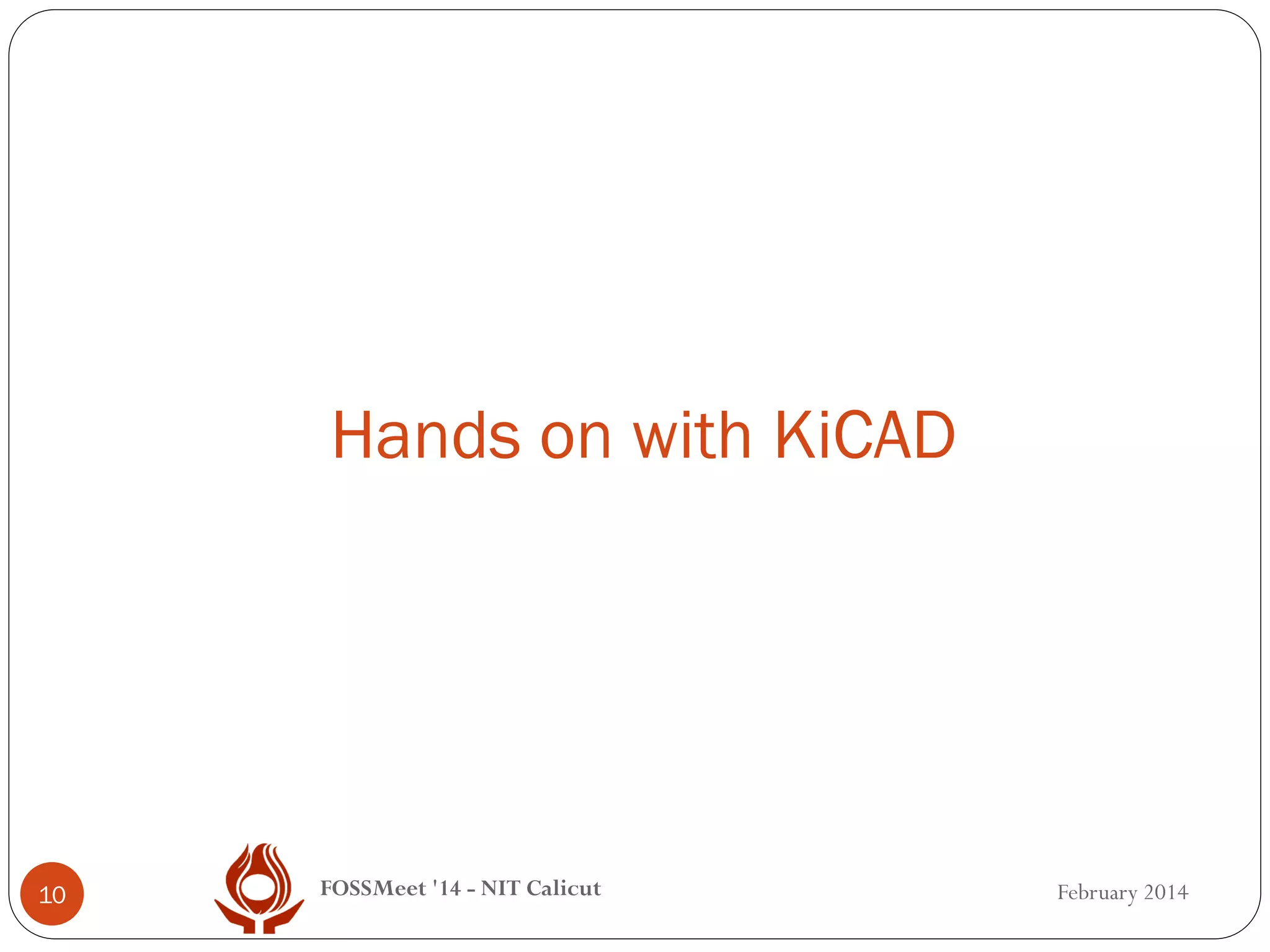 Hands on with KiCAD

10

FOSSMeet '14 - NIT Calicut

February 2014